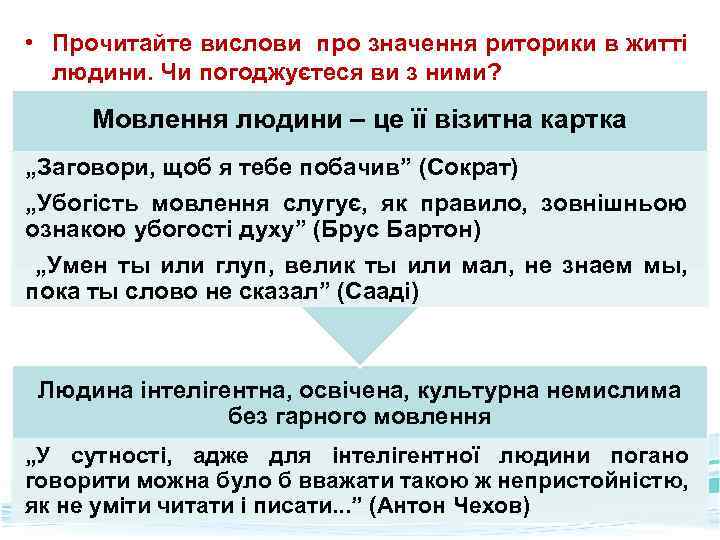 • Прочитайте вислови про значення риторики в житті людини. Чи погоджуєтеся ви з ними?

Мовлення людини – це її візитна картка

„Заговори, щоб я тебе побачив” (Сократ)

„Убогість мовлення слугує, як правило, зовнішньою ознакою убогості духу” (Брус Бартон)

„Умен ты или глуп, велик ты или мал, не знаем мы, пока ты слово не сказал” (Сааді)

Людина інтелігентна, освічена, культурна немислима без гарного мовлення

„У сутності, адже для інтелігентної людини погано говорити можна було б вважати такою ж непристойністю, як не уміти читати і писати...” (Антон Чехов)